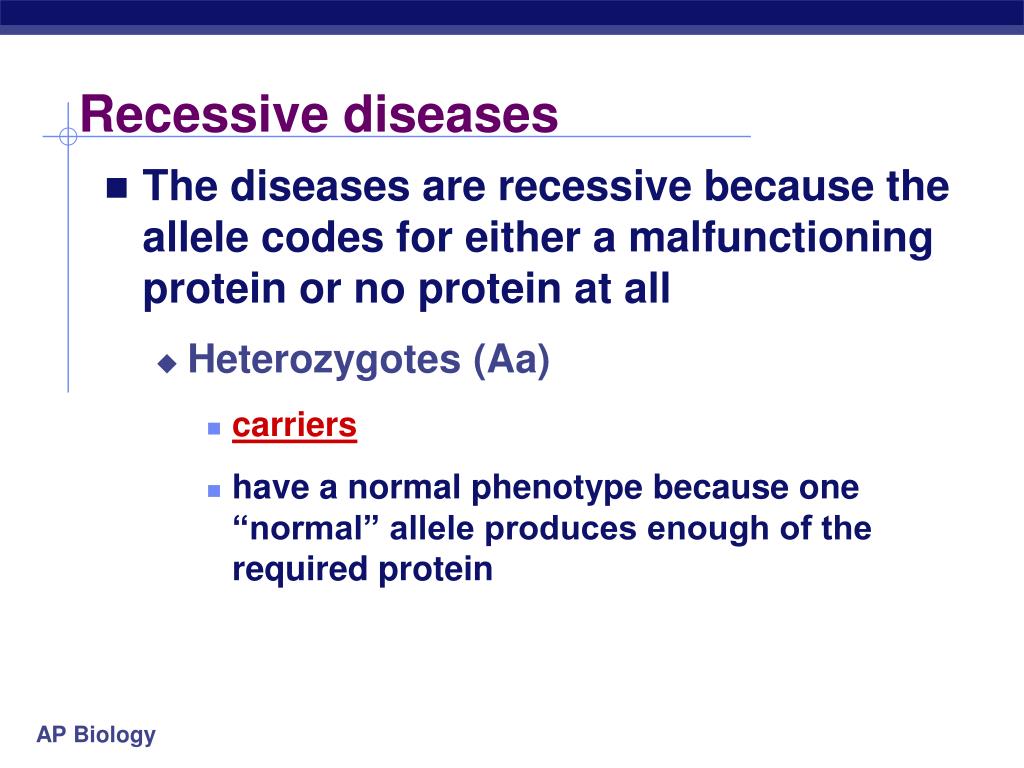 Recessive diseases

The diseases are recessive because the allele codes for either a malfunctioning protein or no protein at all

Heterozygotes (Aa)

carriers

have a normal phenotype because one “normal” allele produces enough of the required protein

AP Biology